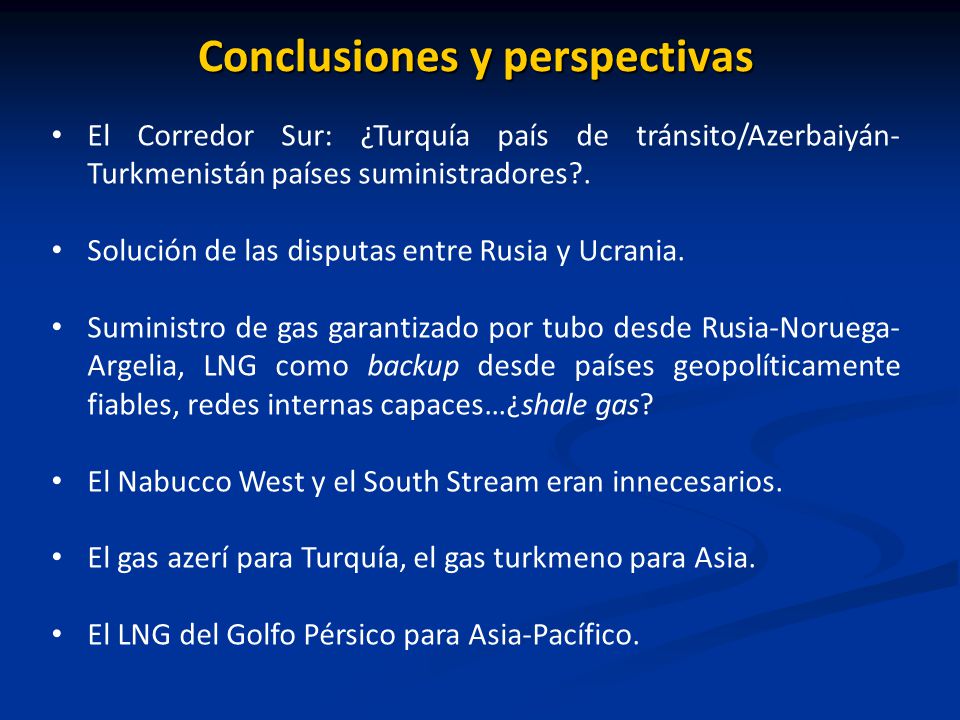 Conclusiones y perspectivas

• El Corredor Sur: ¿Turquía país de tránsito/Azerbaiyán-Turkmenistán países suministradores?.

• Solución de las disputas entre Rusia y Ucrania.

• Suministro de gas garantizado por tubo desde Rusia-Noruega-Argelia, LNG como backup desde países geopolíticamente fiables, redes internas capaces…¿shale gas?

• El Nabucco West y el South Stream eran innecesarios.

• El gas azerí para Turquía, el gas turkmeno para Asia.

• El LNG del Golfo Pérsico para Asia-Pacífico.